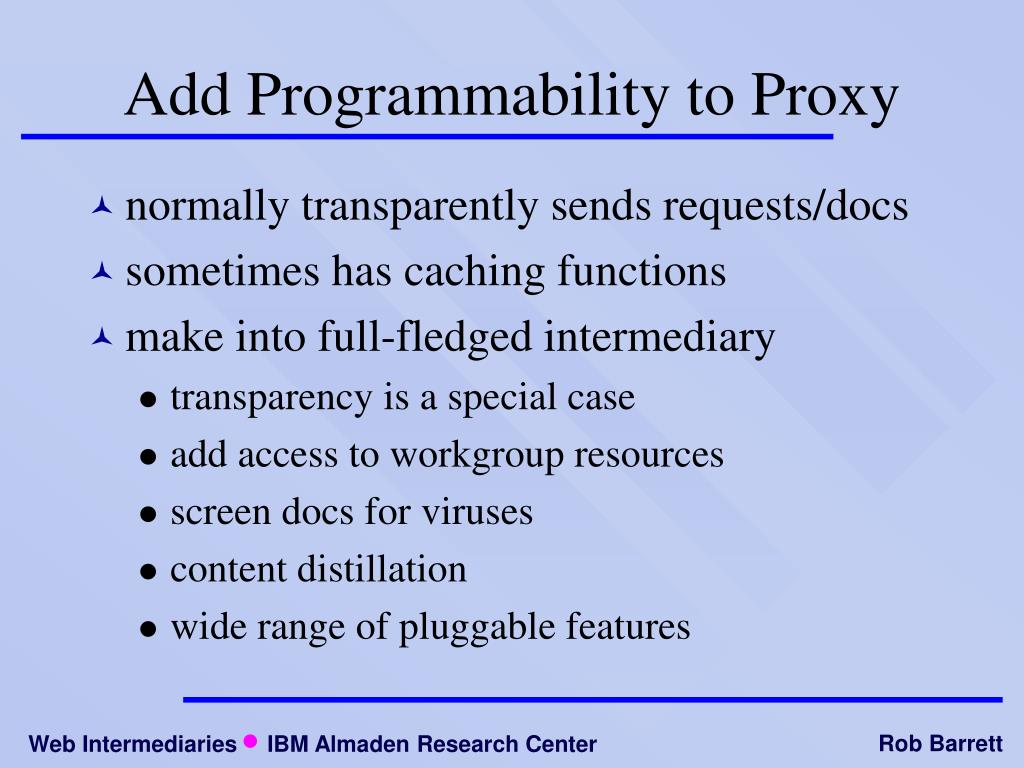 Add Programmability to Proxy

normally transparently sends requests/docs

sometimes has caching functions

make into full-fledged intermediary

- transparency is a special case
- add access to workgroup resources
- screen docs for viruses
- content distillation
- wide range of pluggable features

Web Intermediaries • IBM Almaden Research Center

Rob Barrett